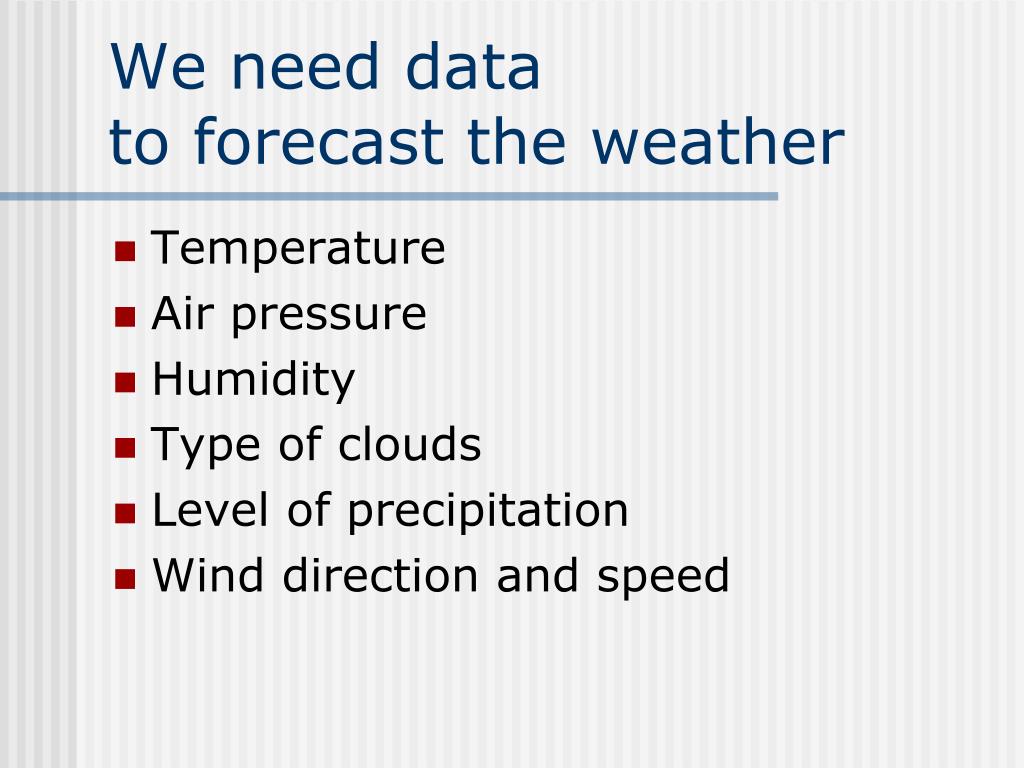 We need data
to forecast the weather

- Temperature
- Air pressure
- Humidity
- Type of clouds
- Level of precipitation
- Wind direction and speed